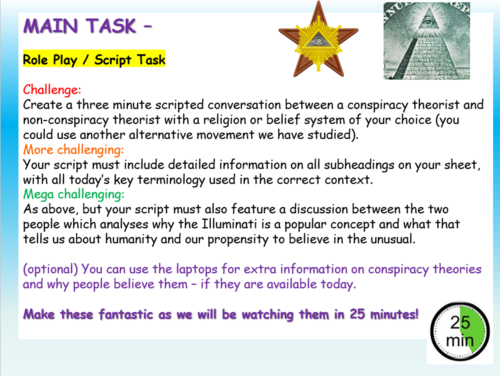 MAIN TASK –

Role Play / Script Task

Challenge:
Create a three minute scripted conversation between a conspiracy theorist and non-conspiracy theorist with a religion or belief system of your choice (you could use another alternative movement we have studied).
More challenging:
Your script must include detailed information on all subheadings on your sheet, with all today's key terminology used in the correct context.
Mega challenging:
As above, but your script must also feature a discussion between the two people which analyses why the Illuminati is a popular concept and what that tells us about humanity and our propensity to believe in the unusual.

(optional) You can use the laptops for extra information on conspiracy theories and why people believe them – if they are available today.

Make these fantastic as we will be watching them in 25 minutes!

25 min